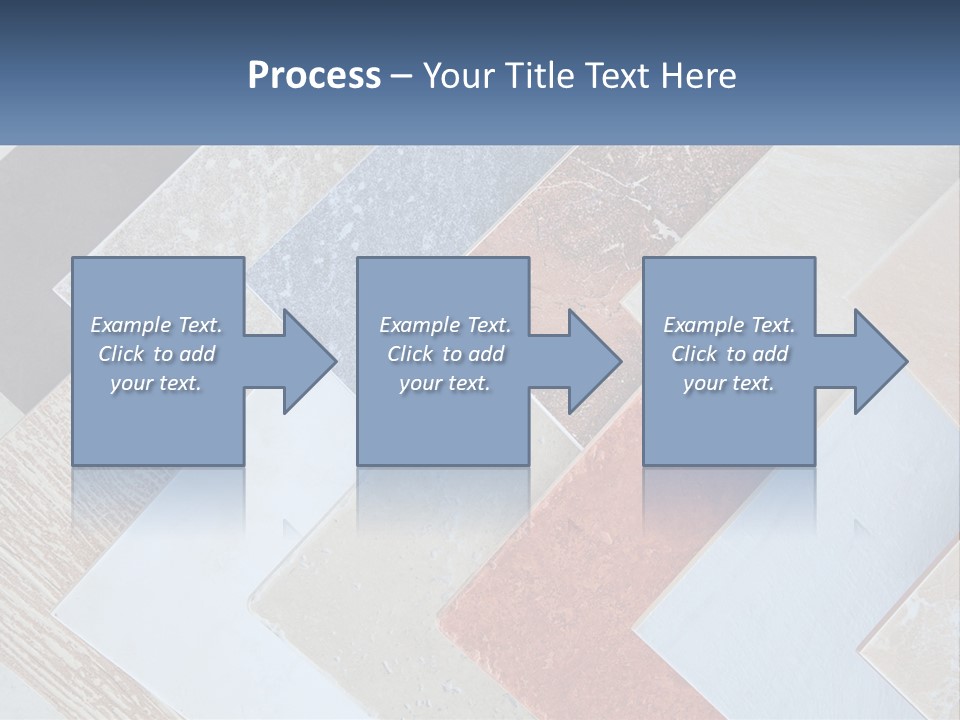 Process – Your Title Text Here

Example Text. Click to add your text.

Example Text. Click to add your text.

Example Text. Click to add your text.